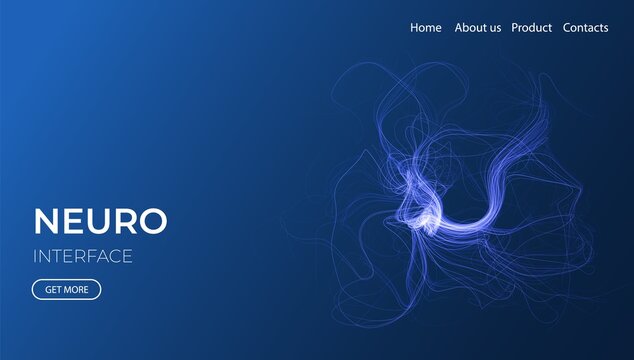 Home About us Product Contacts

NEURO

INTERFACE

GET MORE